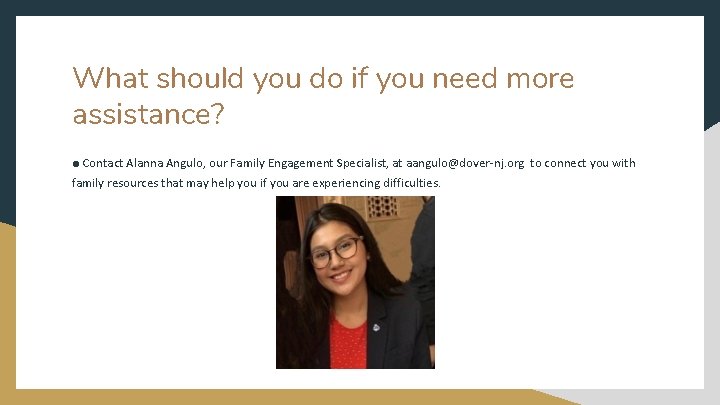 What should you do if you need more assistance?

● Contact Alanna Angulo, our Family Engagement Specialist, at aangulo@dover-nj.org to connect you with family resources that may help you if you are experiencing difficulties.